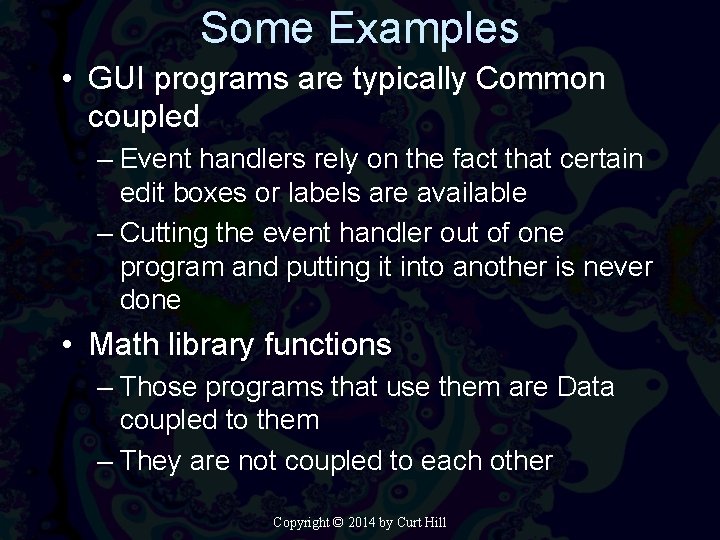 Some Examples

• GUI programs are typically Common coupled

– Event handlers rely on the fact that certain edit boxes or labels are available

– Cutting the event handler out of one program and putting it into another is never done

• Math library functions

– Those programs that use them are Data coupled to them

– They are not coupled to each other

Copyright © 2014 by Curt Hill